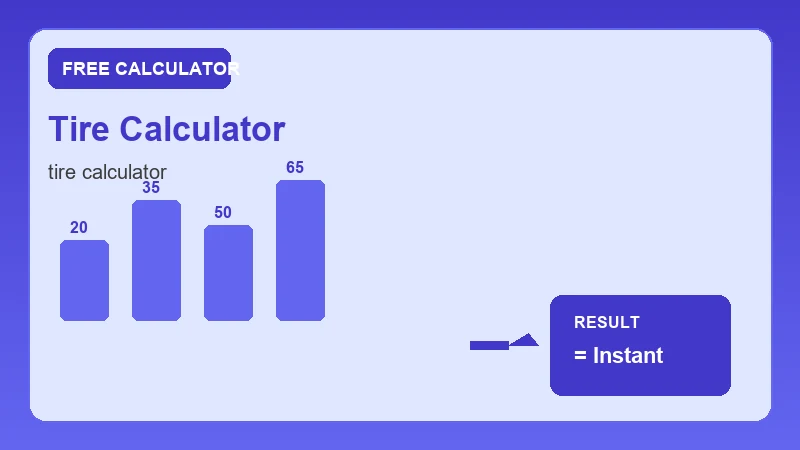 FREE CALCULATOR

Tire Calculator

tire calculator

20
35
50
65

RESULT
= Instant